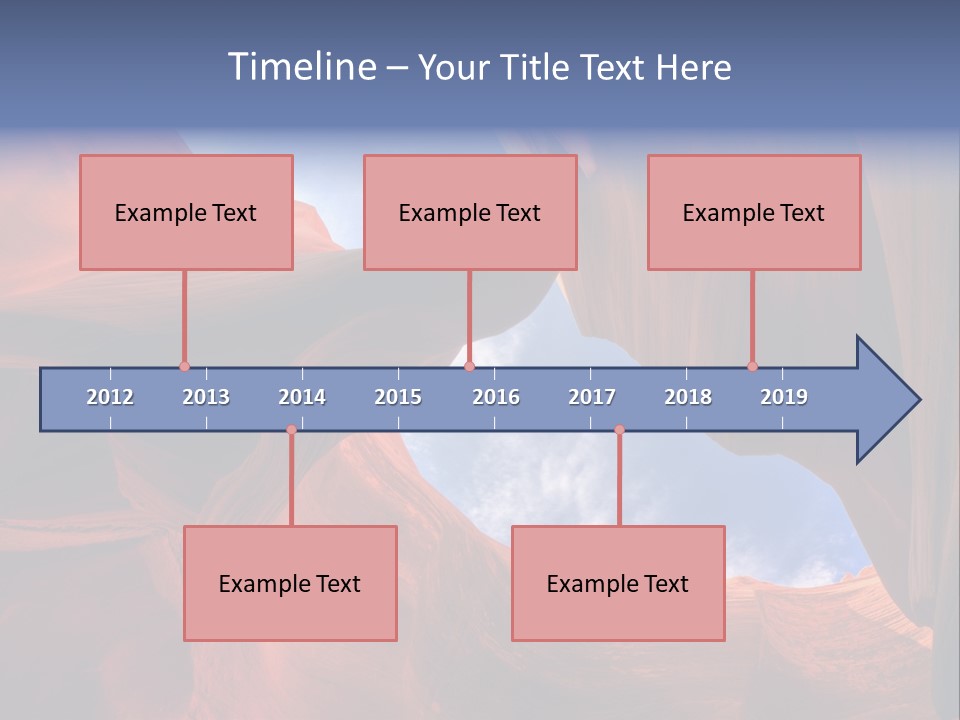 Timeline – Your Title Text Here

Example Text

Example Text

Example Text

2012 2013 2014 2015 2016 2017 2018 2019

Example Text

Example Text